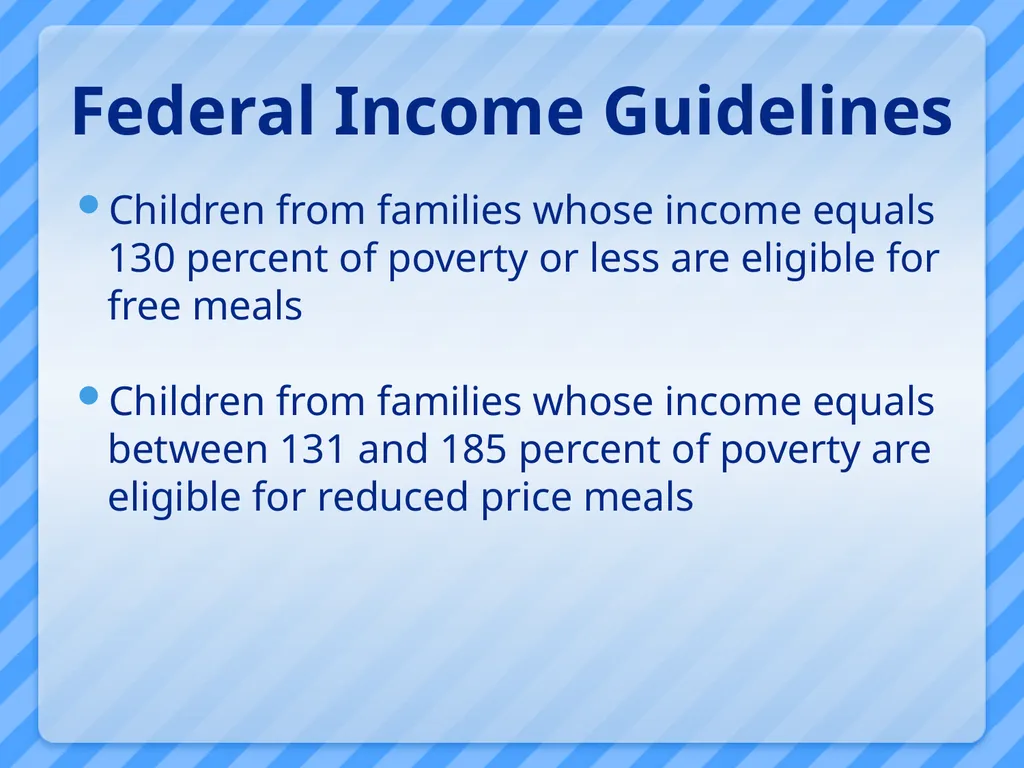 Federal Income Guidelines

- Children from families whose income equals 130 percent of poverty or less are eligible for free meals

- Children from families whose income equals between 131 and 185 percent of poverty are eligible for reduced price meals